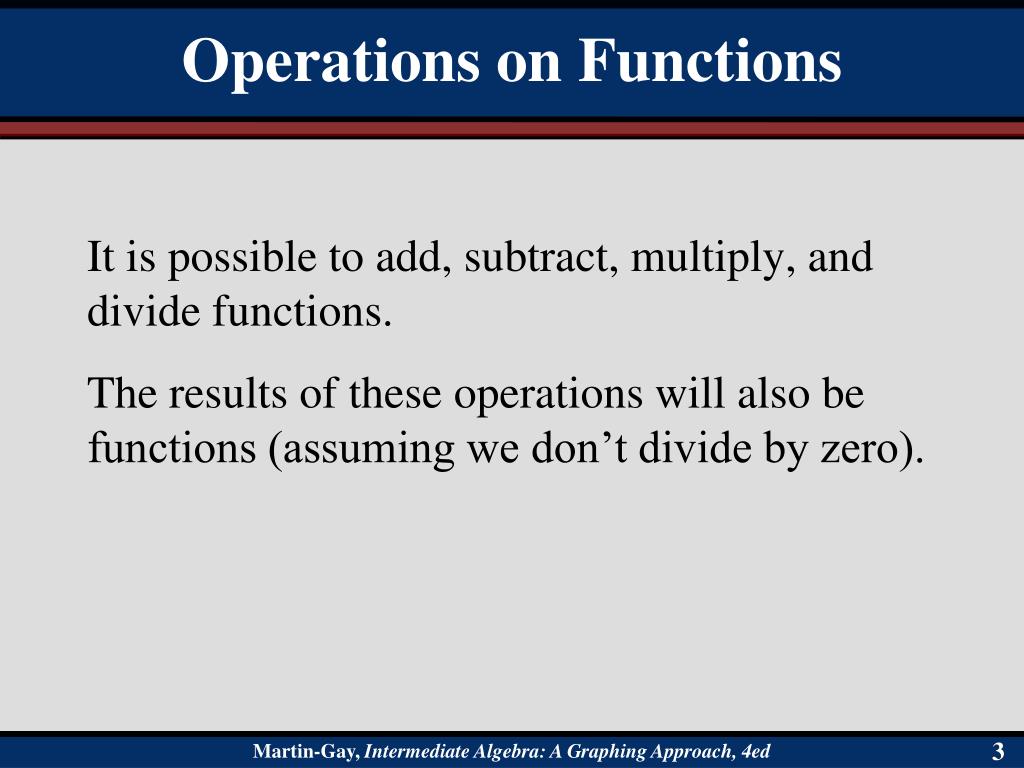 Operations on Functions

It is possible to add, subtract, multiply, and divide functions.

The results of these operations will also be functions (assuming we don’t divide by zero).

Martin-Gay, Intermediate Algebra: A Graphing Approach, 4ed

3